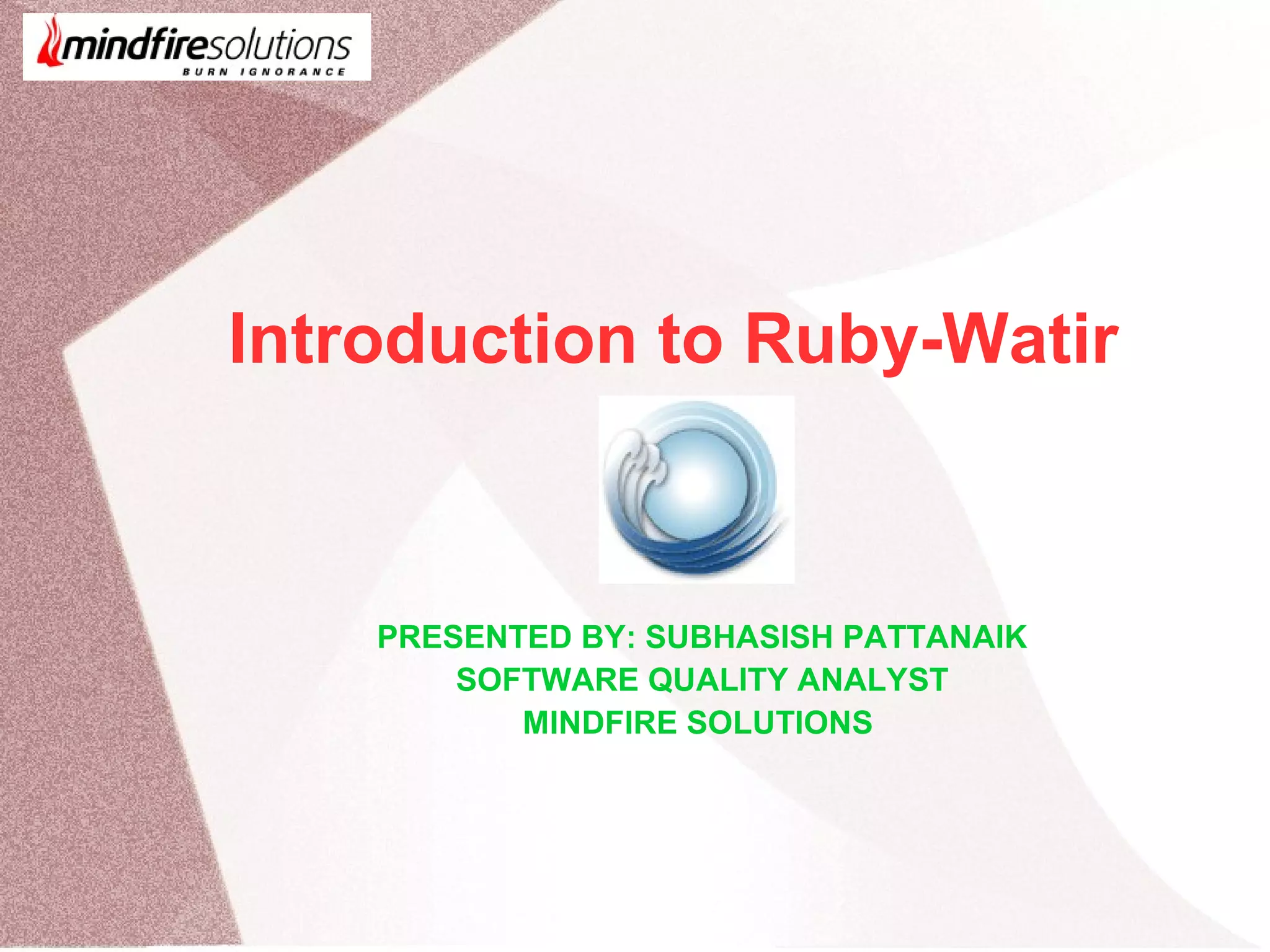 mindfiresolutions
BURN IGNORANCE

Introduction to Ruby-Watir

PRESENTED BY: SUBHASISH PATTANAIK
SOFTWARE QUALITY ANALYST
MINDFIRE SOLUTIONS